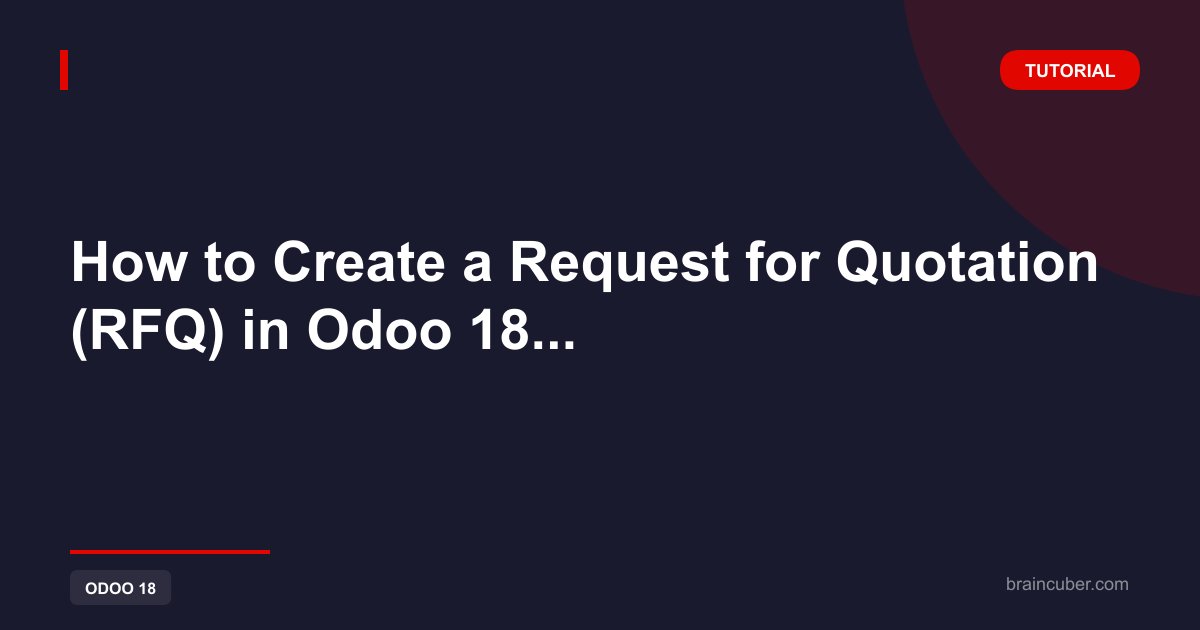 TUTORIAL

How to Create a Request for Quotation (RFQ) in Odoo 18...

ODOO 18

braincuber.com